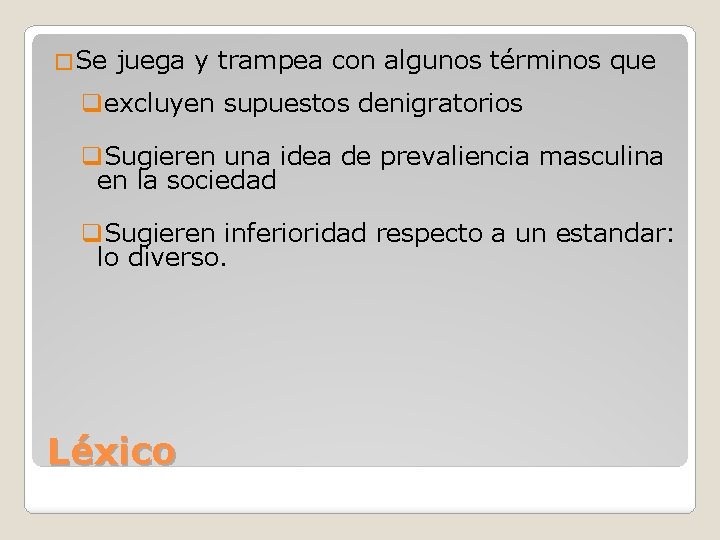 Se juega y trampea con algunos términos que

excluyen supuestos denigratorios

Sugieren una idea de prevaliencia masculina en la sociedad

Sugieren inferioridad respecto a un estandar: lo diverso.

Léxico